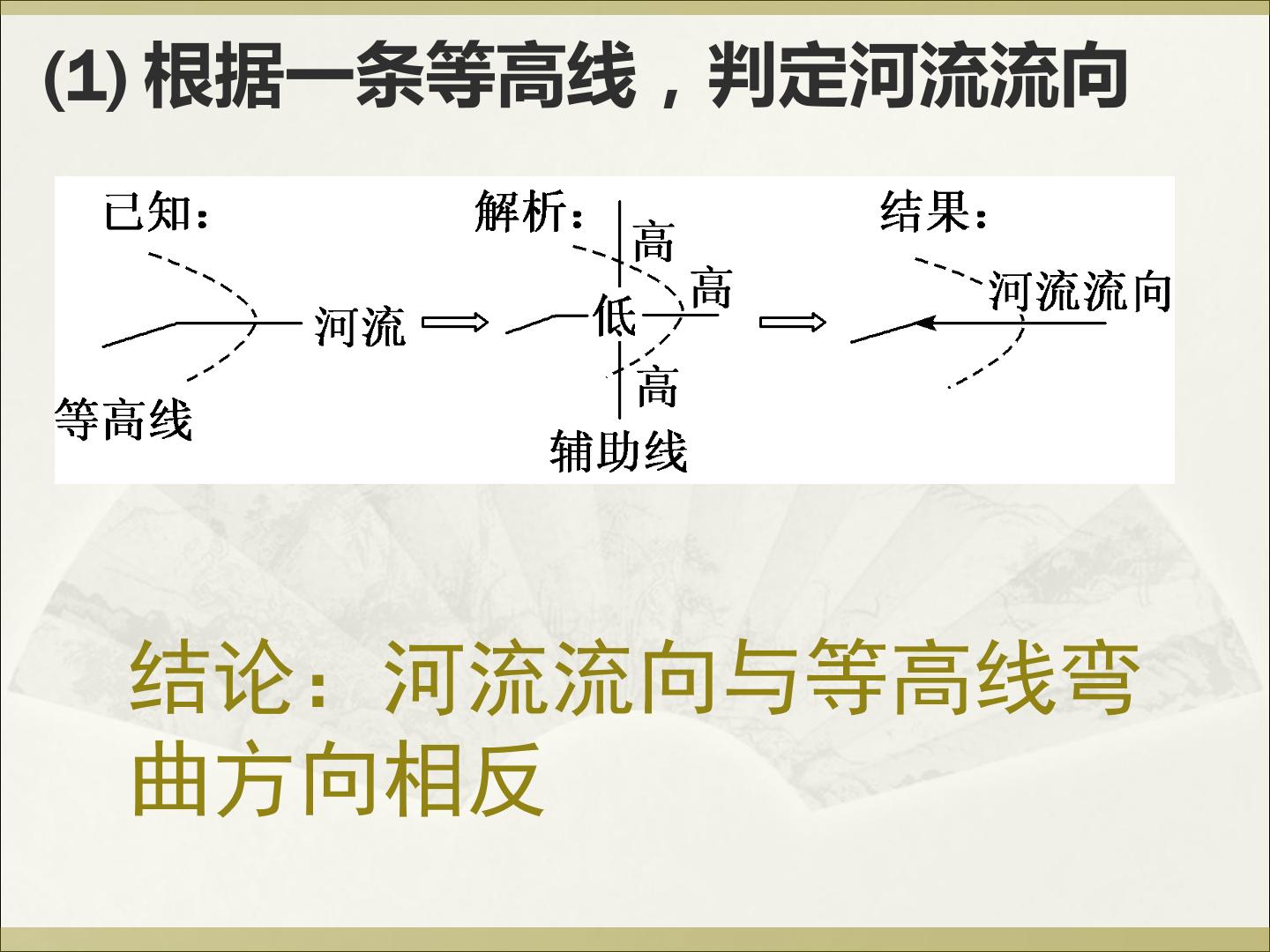 (1) 根据一条等高线，判定河流流向

已知：

河流

等高线

解析：

高

高

低

高

辅助线

结果：

河流流向

结论：河流流向与等高线弯曲方向相反